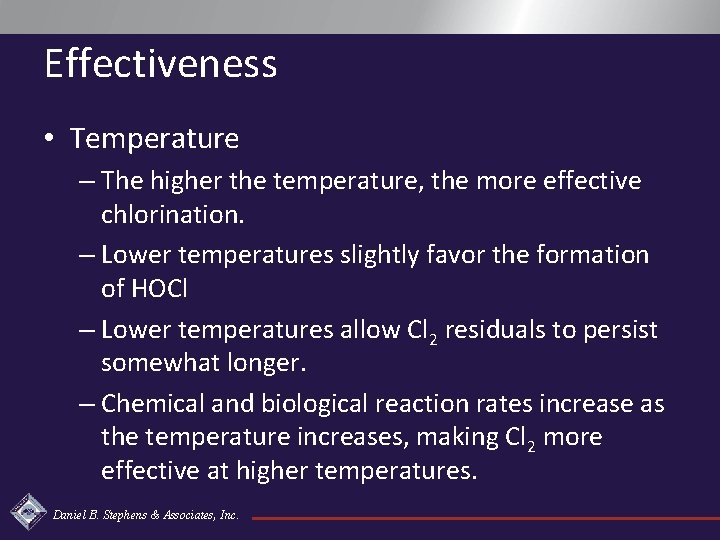 Effectiveness

• Temperature

– The higher the temperature, the more effective chlorination.

– Lower temperatures slightly favor the formation of HOCl

– Lower temperatures allow $Cl_2$ residuals to persist somewhat longer.

– Chemical and biological reaction rates increase as the temperature increases, making $Cl_2$ more effective at higher temperatures.

Daniel B. Stephens & Associates, Inc.